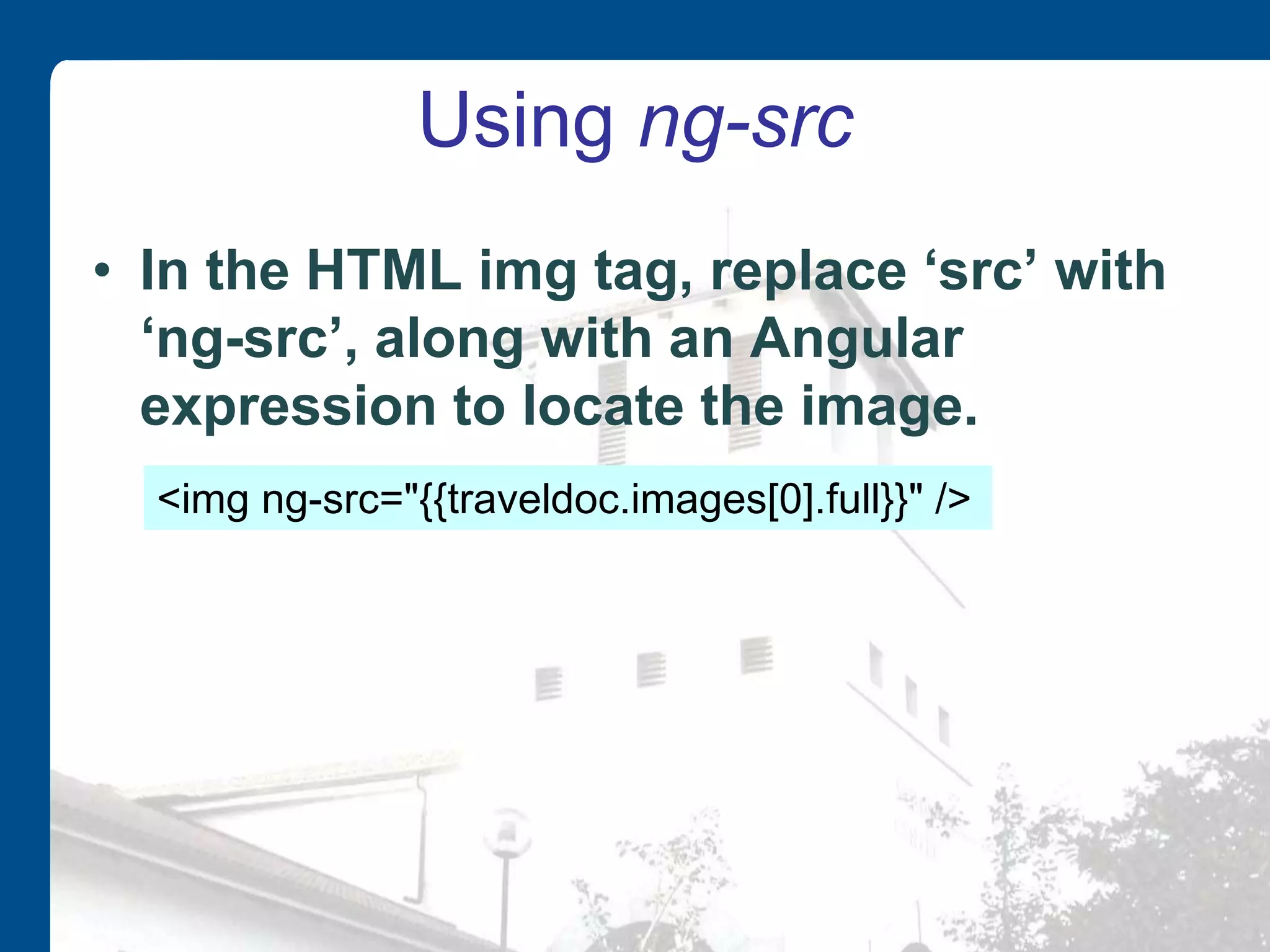 Using ng-src

• In the HTML img tag, replace ‘src’ with ‘ng-src’, along with an Angular expression to locate the image.

<img ng-src="{{traveldoc.images[0].full}}" />